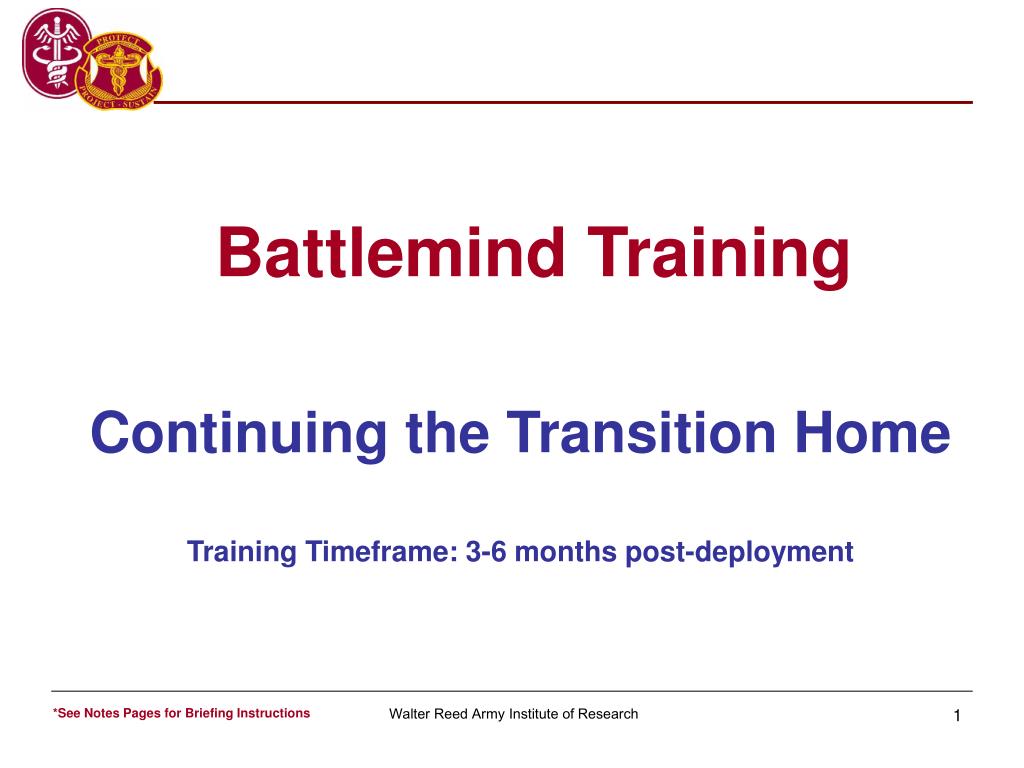 PROTECT
PROJECT · SUSTAIN

Battlemind Training

Continuing the Transition Home

Training Timeframe: 3-6 months post-deployment

*See Notes Pages for Briefing Instructions

Walter Reed Army Institute of Research

1